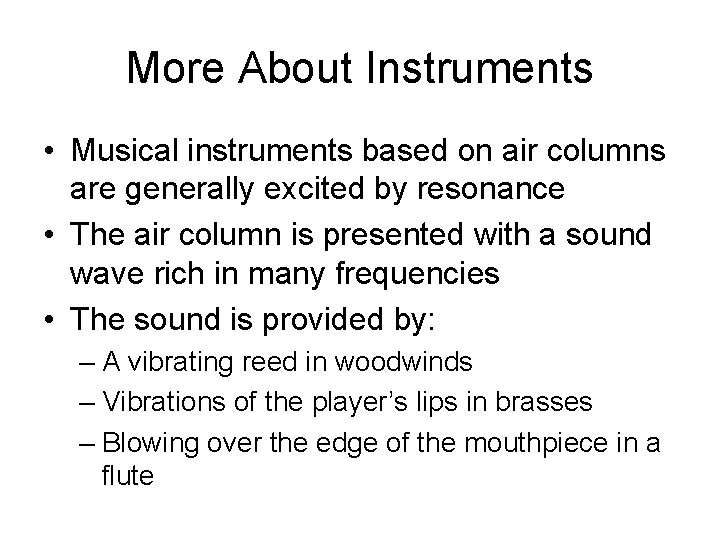 More About Instruments

• Musical instruments based on air columns are generally excited by resonance
• The air column is presented with a sound wave rich in many frequencies
• The sound is provided by:
– A vibrating reed in woodwinds
– Vibrations of the player’s lips in brasses
– Blowing over the edge of the mouthpiece in a flute